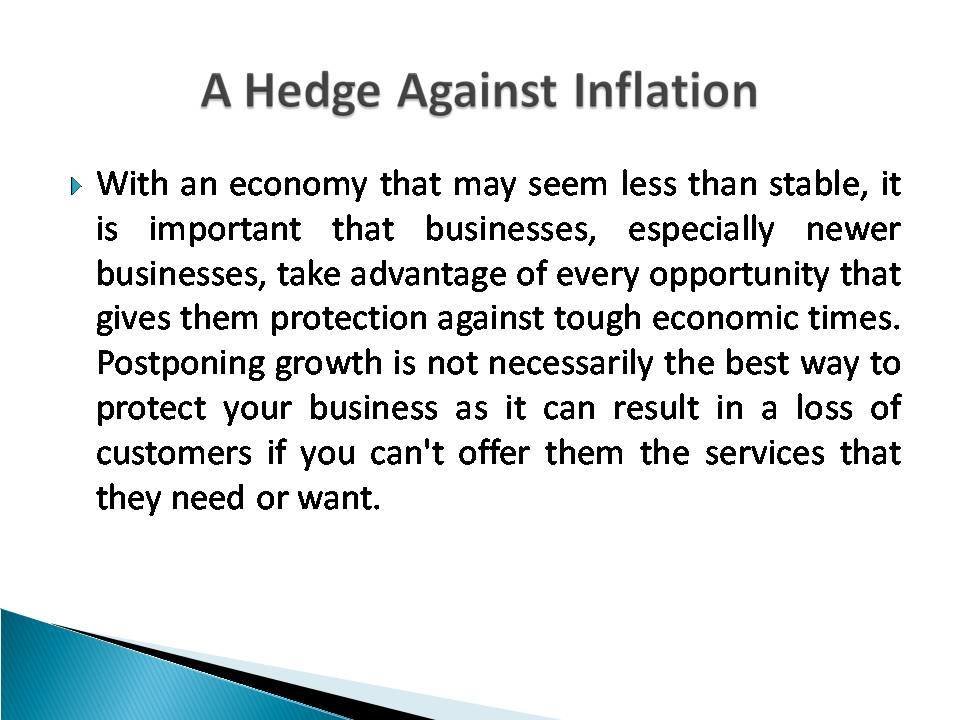 A Hedge Against Inflation

With an economy that may seem less than stable, it is important that businesses, especially newer businesses, take advantage of every opportunity that gives them protection against tough economic times. Postponing growth is not necessarily the best way to protect your business as it can result in a loss of customers if you can't offer them the services that they need or want.